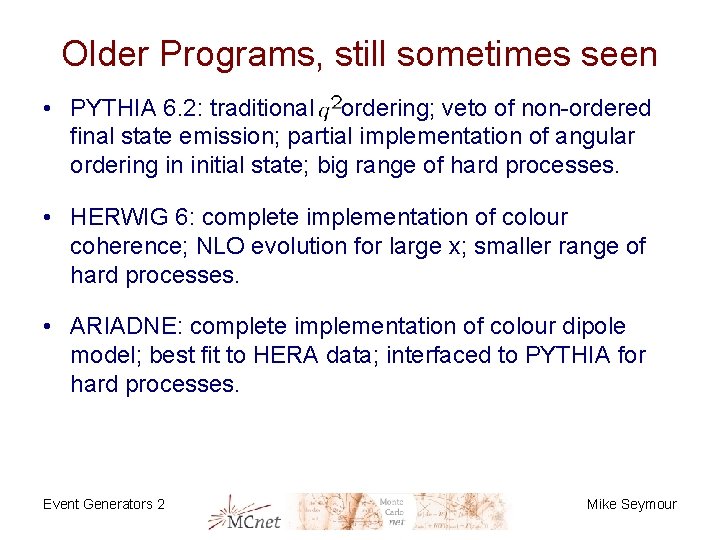 Older Programs, still sometimes seen

• PYTHIA 6.2: traditional $q^2$ ordering; veto of non-ordered final state emission; partial implementation of angular ordering in initial state; big range of hard processes.

• HERWIG 6: complete implementation of colour coherence; NLO evolution for large x; smaller range of hard processes.

• ARIADNE: complete implementation of colour dipole model; best fit to HERA data; interfaced to PYTHIA for hard processes.

Event Generators 2

MCnet

Monte Carlo net

Mike Seymour